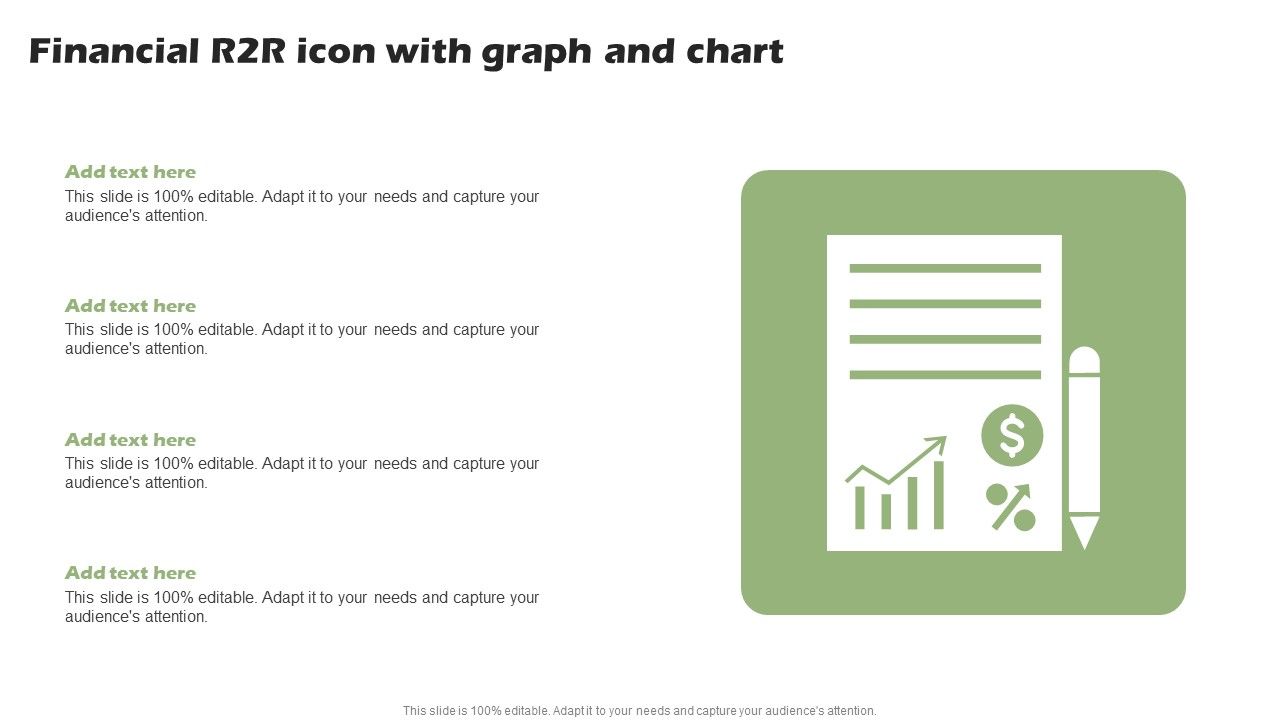 Financial R2R icon with graph and chart

Add text here
This slide is 100% editable. Adapt it to your needs and capture your audience's attention.

Add text here
This slide is 100% editable. Adapt it to your needs and capture your audience's attention.

Add text here
This slide is 100% editable. Adapt it to your needs and capture your audience's attention.

Add text here
This slide is 100% editable. Adapt it to your needs and capture your audience's attention.

$

%

This slide is 100% editable. Adapt it to your needs and capture your audience's attention.